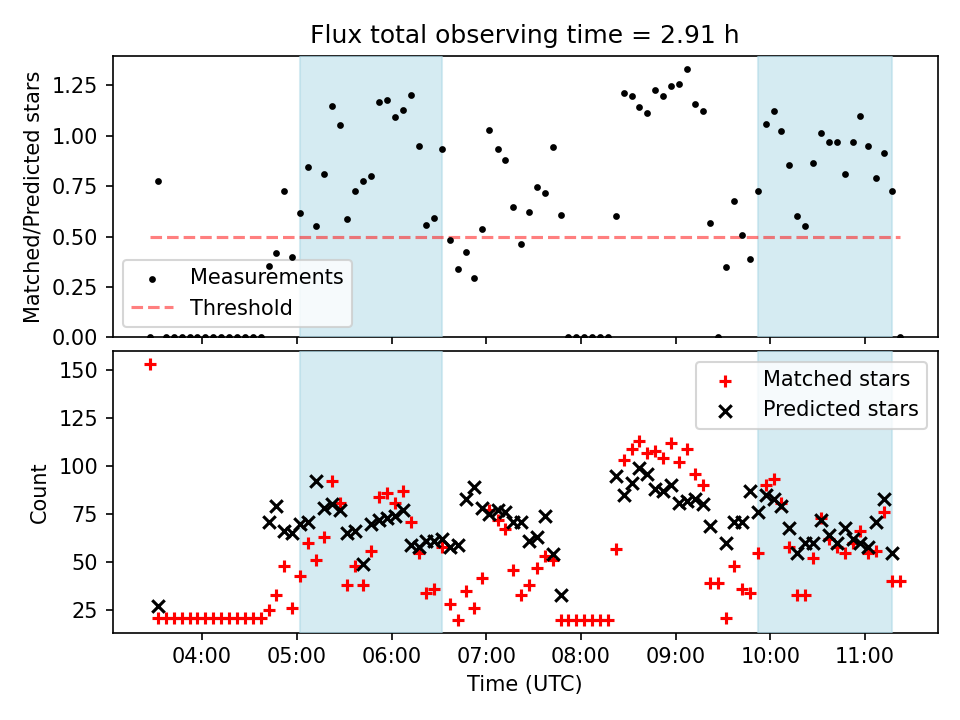 Flux total observing time = 2.91 h

Matched/Predicted stars

1.25
1.00
0.75
0.50
0.25
0.00

Measurements
Threshold

Count

150
125
100
75
50
25

Matched stars
Predicted stars

04:00
05:00
06:00
07:00
08:00
09:00
10:00
11:00

Time (UTC)